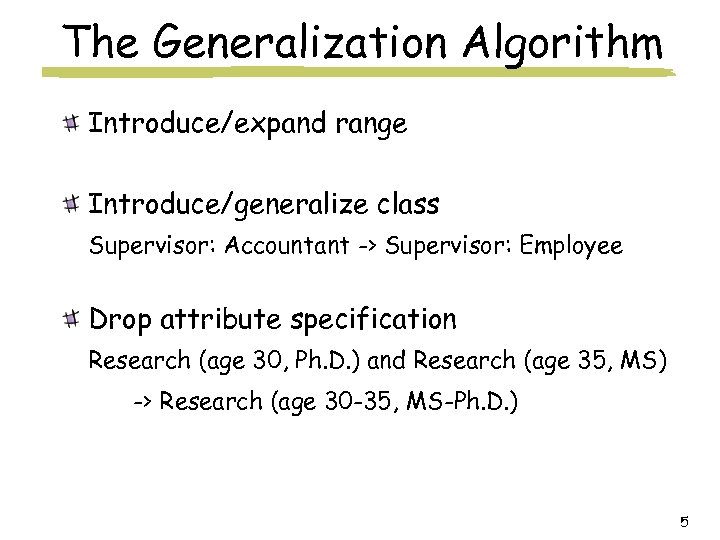 The Generalization Algorithm

Introduce/expand range

Introduce/generalize class

Supervisor: Accountant -> Supervisor: Employee

Drop attribute specification

Research (age 30, Ph.D.) and Research (age 35, MS)

-> Research (age 30-35, MS-Ph.D.)

5